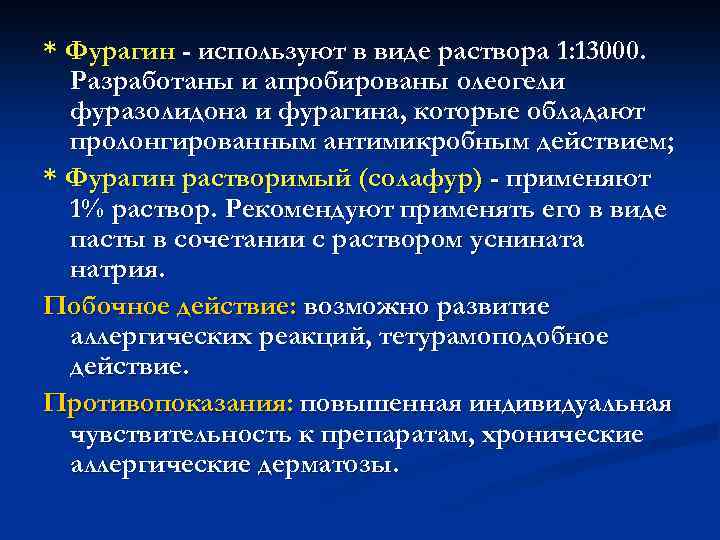 * Фурагин - используют в виде раствора 1:13000. Разработаны и апробированы олеогели фуразолидона и фурагина, которые обладают пролонгированным антимикробным действием;

* Фурагин растворимый (солафур) - применяют 1% раствор. Рекомендуют применять его в виде пасты в сочетании с раствором уснината натрия.

Побочное действие: возможно развитие аллергических реакций, тетурамоподобное действие.

Противопоказания: повышенная индивидуальная чувствительность к препаратам, хронические аллергические дерматозы.